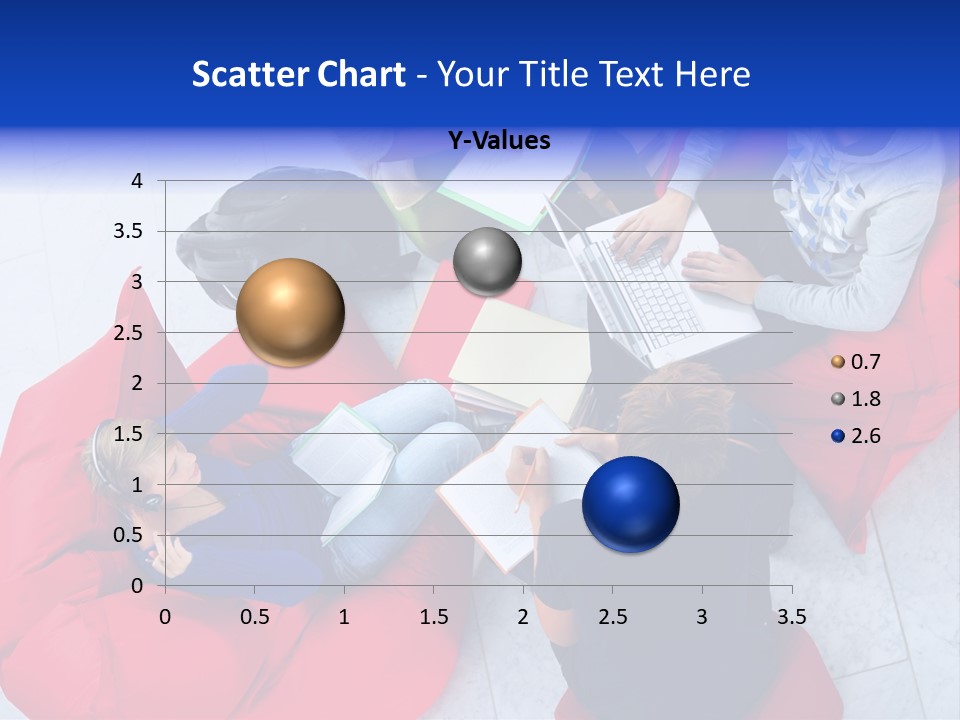 Scatter Chart - Your Title Text Here

Y-Values

4
3.5
3
2.5
2
1.5
1
0.5
0

0 0.5 1 1.5 2 2.5 3 3.5

0.7
1.8
2.6